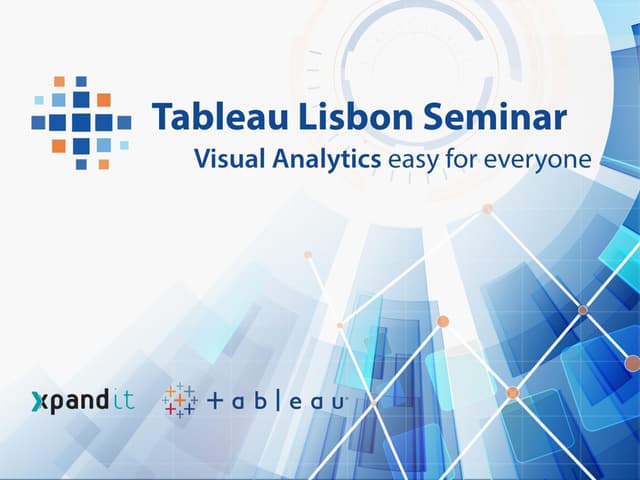 Tableau Lisbon Seminar
Visual Analytics easy for everyone

xpandit

+ a b | e a u